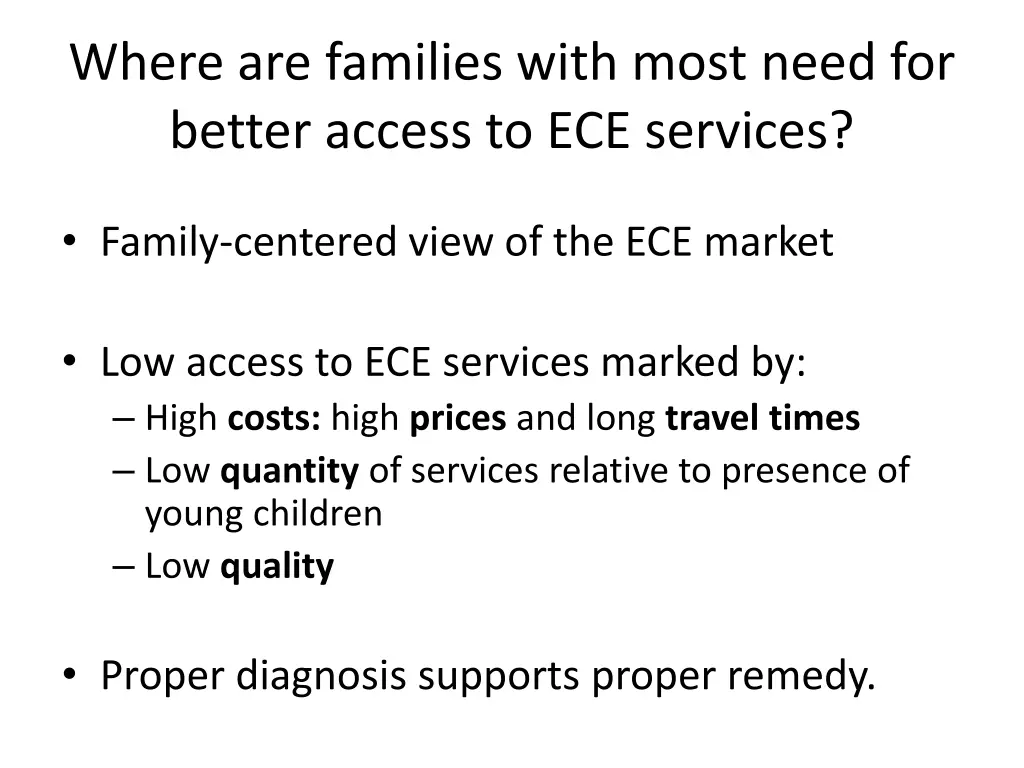 Where are families with most need for better access to ECE services?

• Family-centered view of the ECE market

• Low access to ECE services marked by:
– High costs: high prices and long travel times
– Low quantity of services relative to presence of young children
– Low quality

• Proper diagnosis supports proper remedy.